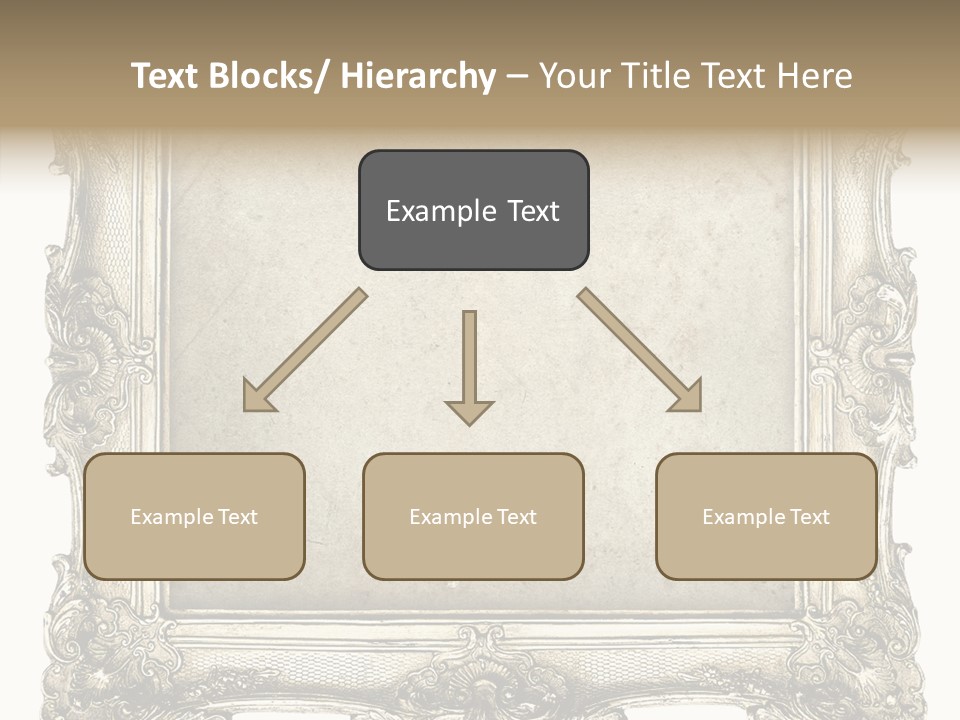 Text Blocks/ Hierarchy – Your Title Text Here

Example Text

Example Text

Example Text

Example Text